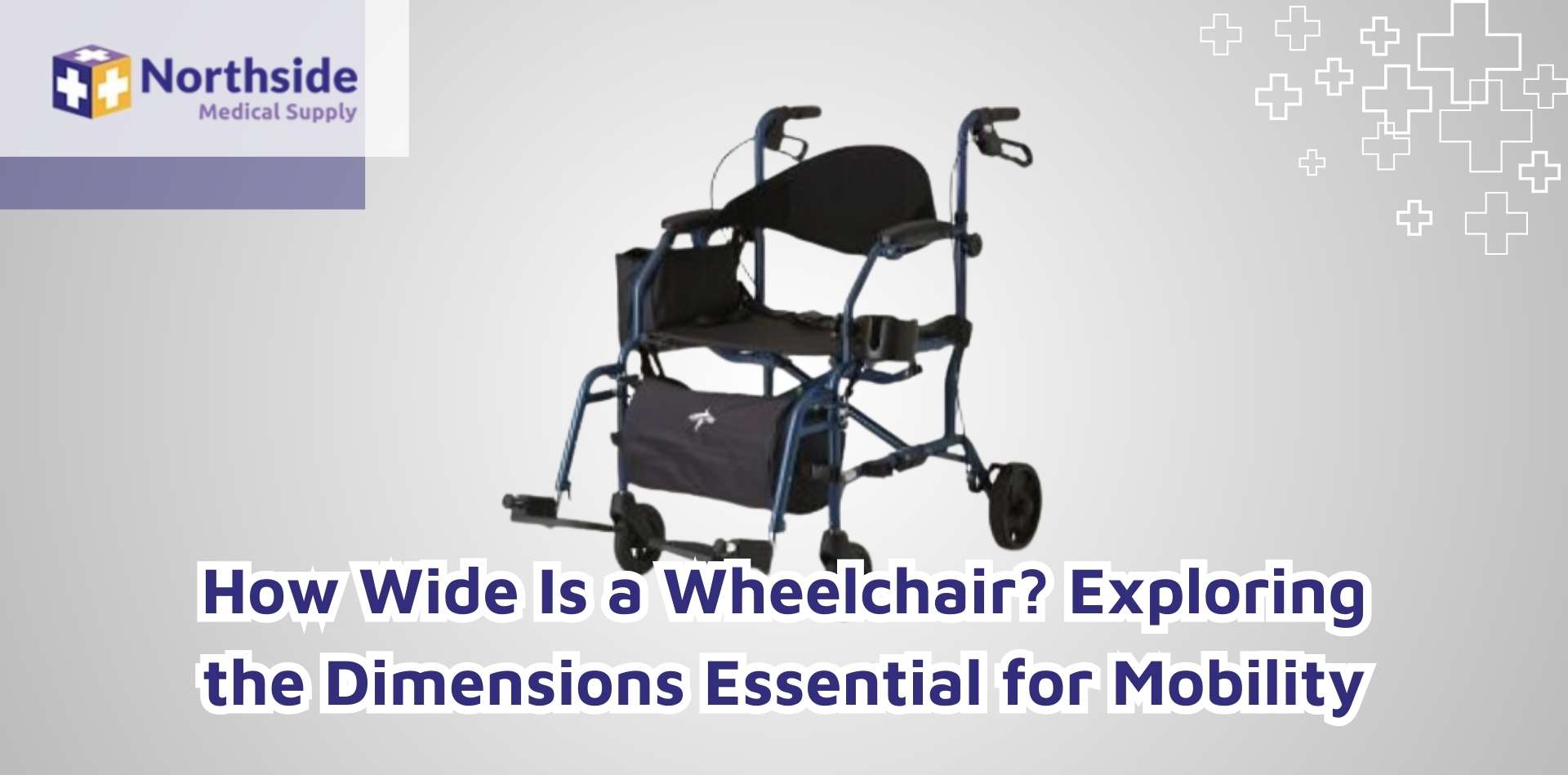 Northside
Medical Supply

How Wide Is a Wheelchair? Exploring the Dimensions Essential for Mobility